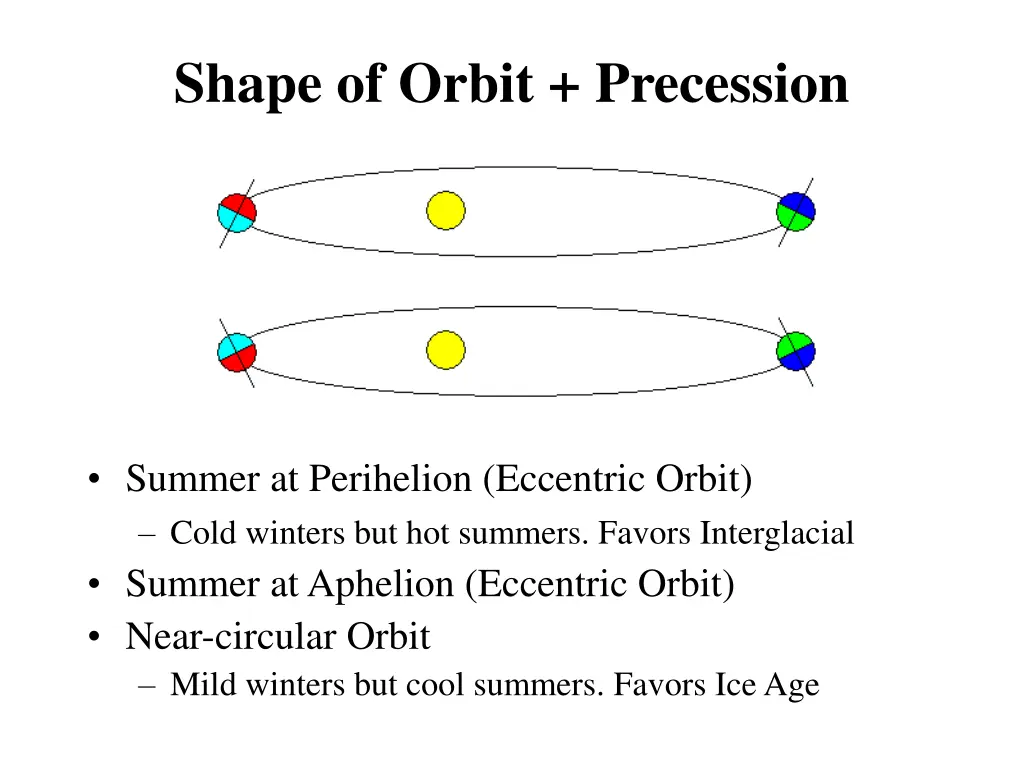 Shape of Orbit + Precession

• Summer at Perihelion (Eccentric Orbit)
– Cold winters but hot summers. Favors Interglacial
• Summer at Aphelion (Eccentric Orbit)
• Near-circular Orbit
– Mild winters but cool summers. Favors Ice Age